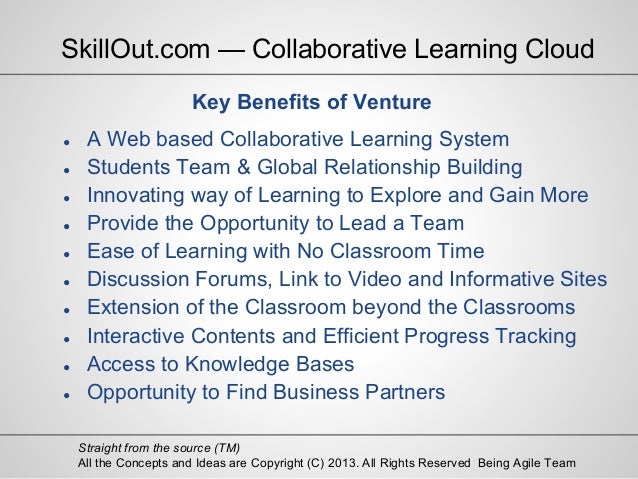 SkillOut.com — Collaborative Learning Cloud

Key Benefits of Venture

- A Web based Collaborative Learning System
- Students Team & Global Relationship Building
- Innovating way of Learning to Explore and Gain More
- Provide the Opportunity to Lead a Team
- Ease of Learning with No Classroom Time
- Discussion Forums, Link to Video and Informative Sites
- Extension of the Classroom beyond the Classrooms
- Interactive Contents and Efficient Progress Tracking
- Access to Knowledge Bases
- Opportunity to Find Business Partners

Straight from the source (TM)
All the Concepts and Ideas are Copyright (C) 2013. All Rights Reserved Being Agile Team